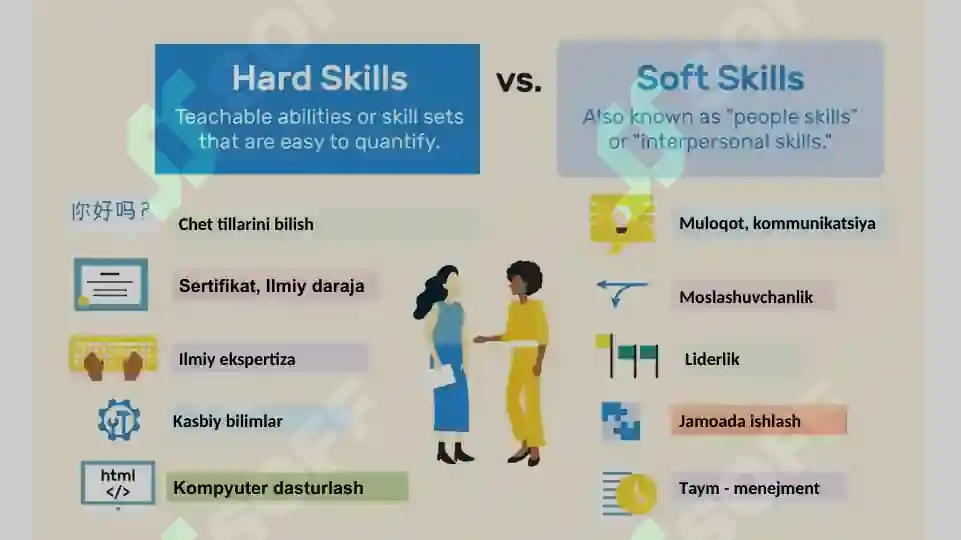 Hard Skills
Teachable abilities or skill sets that are easy to quantify.

vs.

Soft Skills
Also known as "people skills" or "interpersonal skills."

你好吗？
Chet tillarini bilish

Sertifikat, Ilmiy daraja

Ilmiy ekspertiza

Kasbiy bilimlar

html
</>
Kompyuter dasturlash

Muloqot, kommunikatsiya

Moslashuvchanlik

Liderlik

Jamoada ishlash

Taym - menejment